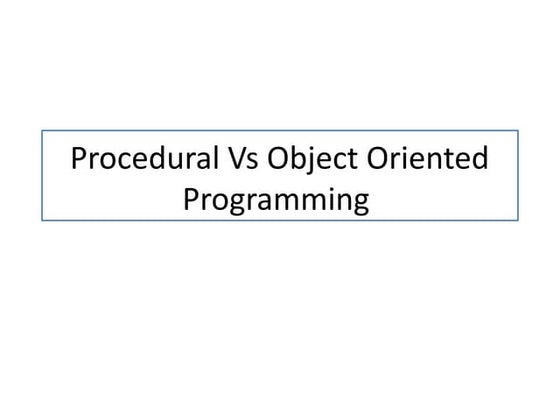 Procedural Vs Object Oriented Programming